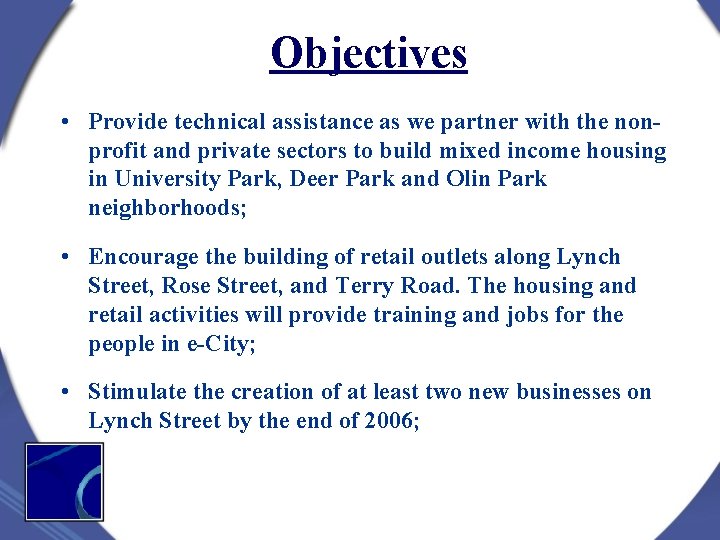 Objectives

• Provide technical assistance as we partner with the non-profit and private sectors to build mixed income housing in University Park, Deer Park and Olin Park neighborhoods;

• Encourage the building of retail outlets along Lynch Street, Rose Street, and Terry Road. The housing and retail activities will provide training and jobs for the people in e-City;

• Stimulate the creation of at least two new businesses on Lynch Street by the end of 2006;